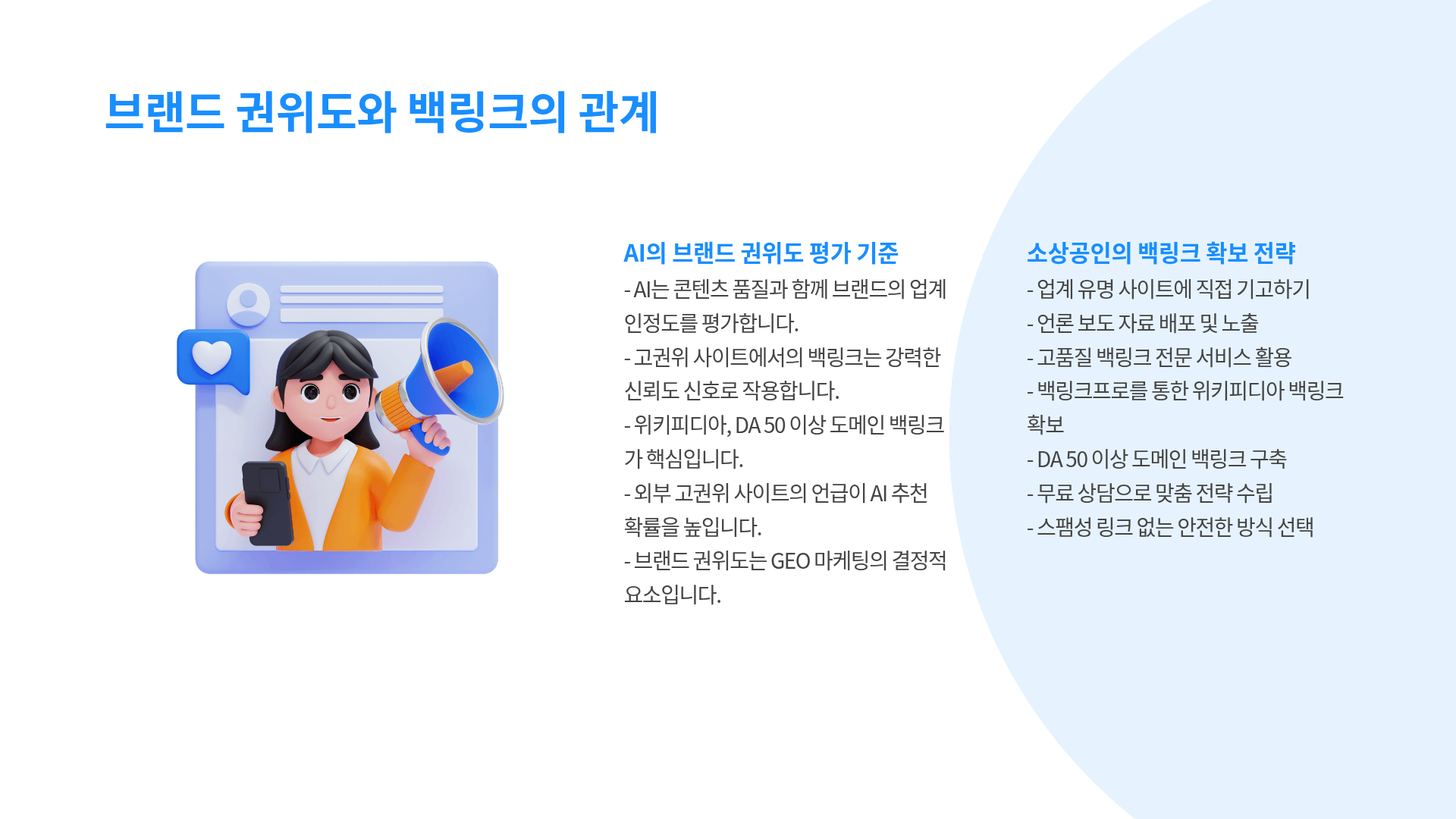 브랜드 권위도와 백링크의 관계

AI의 브랜드 권위도 평가 기준

- AI는 콘텐츠 품질과 함께 브랜드의 업계 인정도를 평가합니다.
- 고권위 사이트에서의 백링크는 강력한 신뢰도 신호로 작용합니다.
- 위키피디아, DA 50 이상 도메인 백링크가 핵심입니다.
- 외부 고권위 사이트의 언급이 AI 추천 확률을 높입니다.
- 브랜드 권위도는 GEO 마케팅의 결정적 요소입니다.

소상공인의 백링크 확보 전략

- 업계 유명 사이트에 직접 기고하기
- 언론 보도 자료 배포 및 노출
- 고품질 백링크 전문 서비스 활용
- 백링크프로를 통한 위키피디아 백링크 확보
- DA 50 이상 도메인 백링크 구축
- 무료 상담으로 맞춤 전략 수립
- 스팸성 링크 없는 안전한 방식 선택